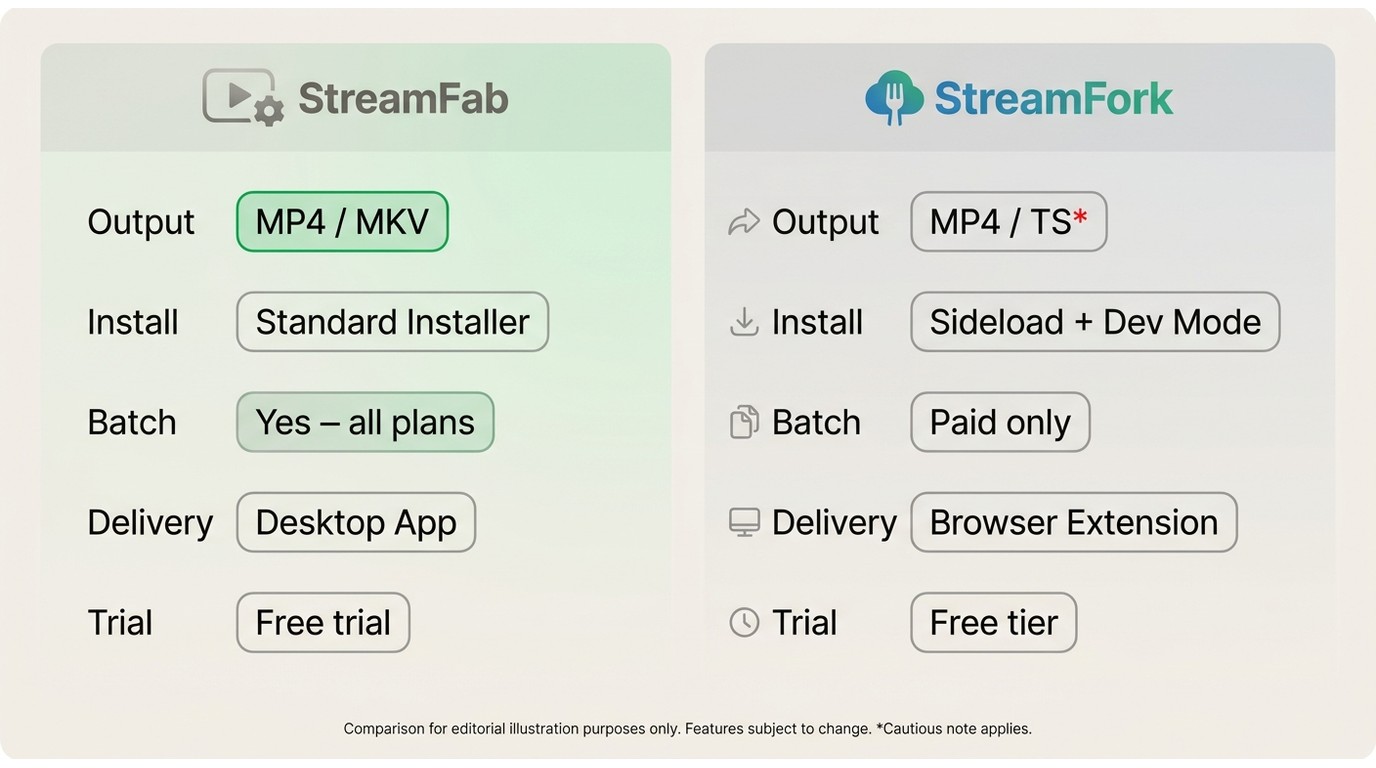 StreamFab

Output MP4 / MKV

Install Standard Installer

Batch Yes – all plans

Delivery Desktop App

Trial Free trial

StreamFork

Output MP4 / TS*

Install Sideload + Dev Mode

Batch Paid only

Delivery Browser Extension

Trial Free tier

Comparison for editorial illustration purposes only. Features subject to change. *Cautious note applies.